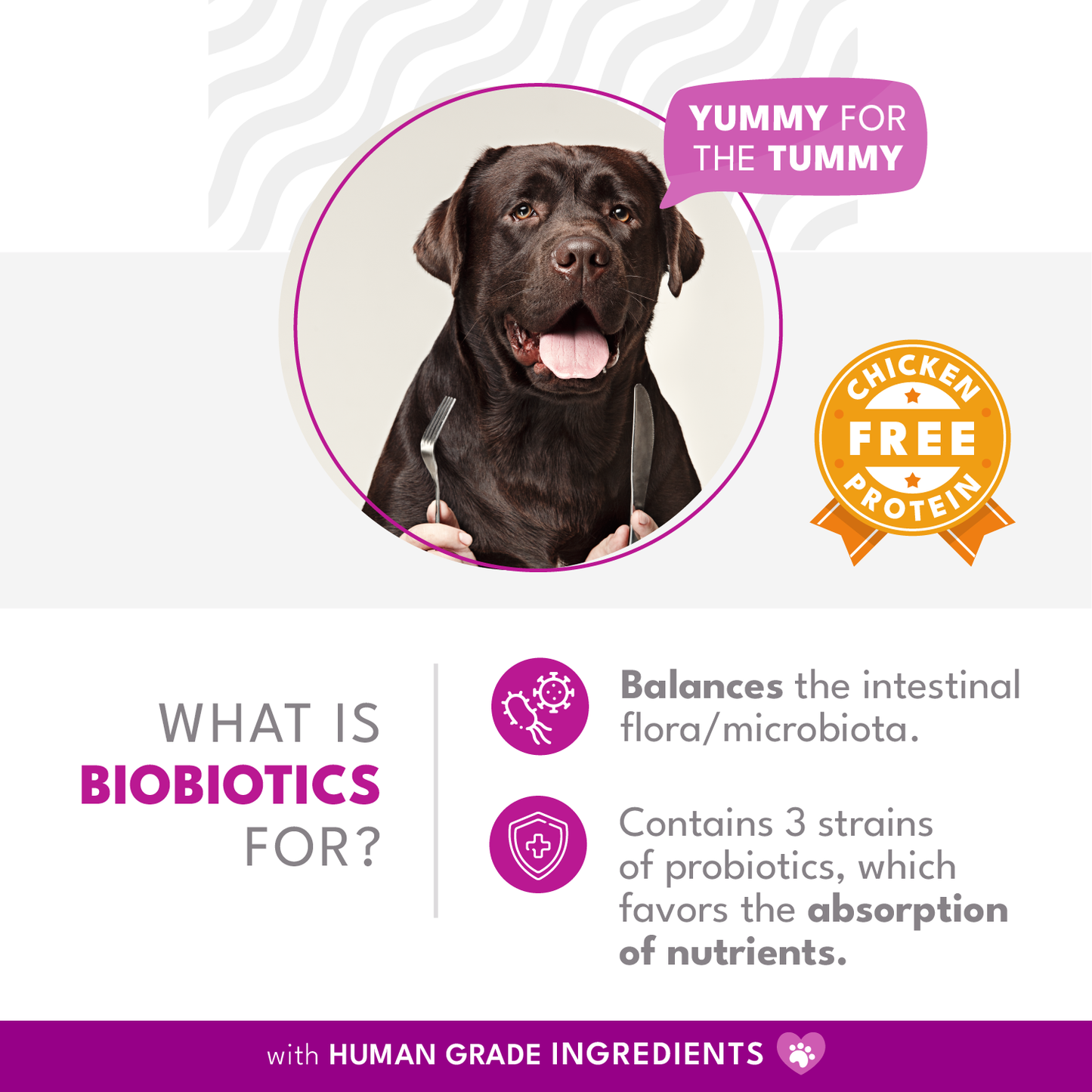 YUMMY FOR THE TUMMY

CHICKEN FREE PROTEIN

WHAT IS BIOBIOTICS FOR?

Balances the intestinal flora/microbiota.

Contains 3 strains of probiotics, which favors the absorption of nutrients.

with HUMAN GRADE INGREDIENTS